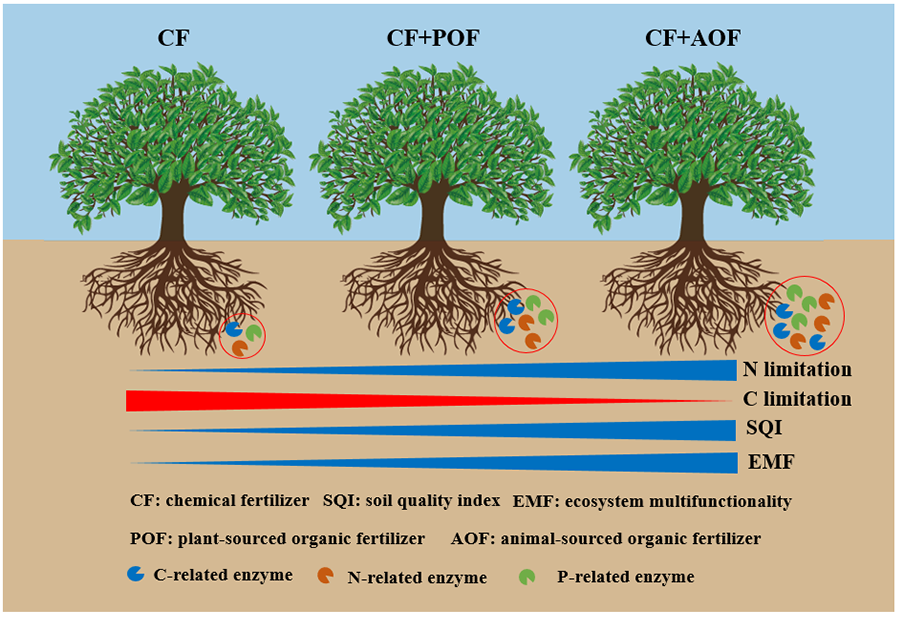 CF

CF+POF

CF+AOF

N limitation

C limitation

SQI

EMF

CF: chemical fertilizer SQI: soil quality index EMF: ecosystem multifunctionality

POF: plant-sourced organic fertilizer AOF: animal-sourced organic fertilizer

C-related enzyme N-related enzyme P-related enzyme